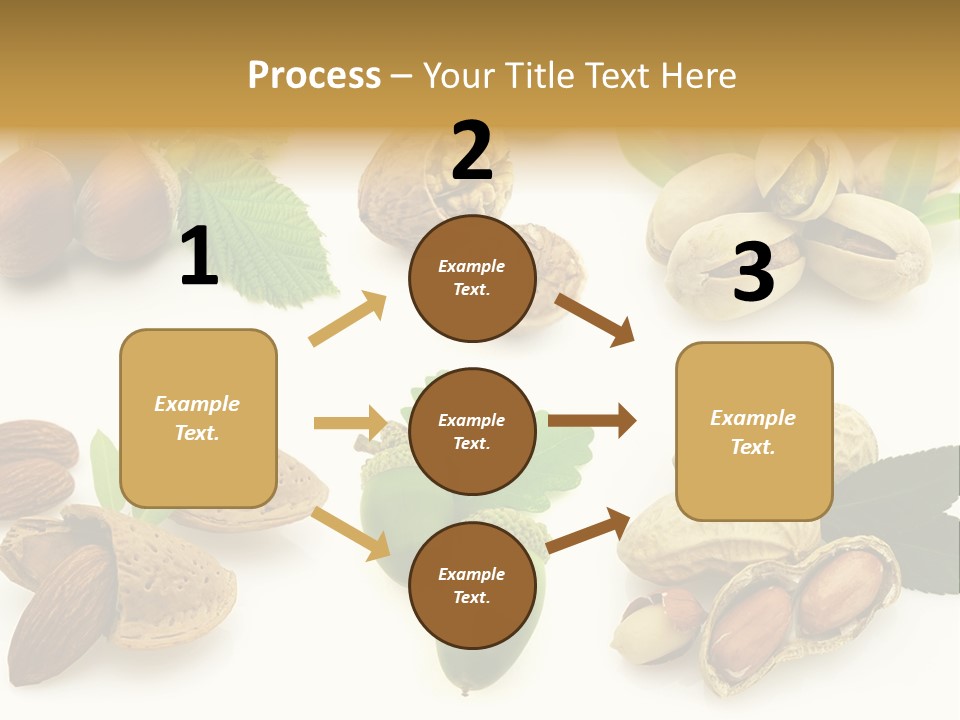 Process – Your Title Text Here

1

Example Text.

2

Example Text.

Example Text.

Example Text.

3

Example Text.